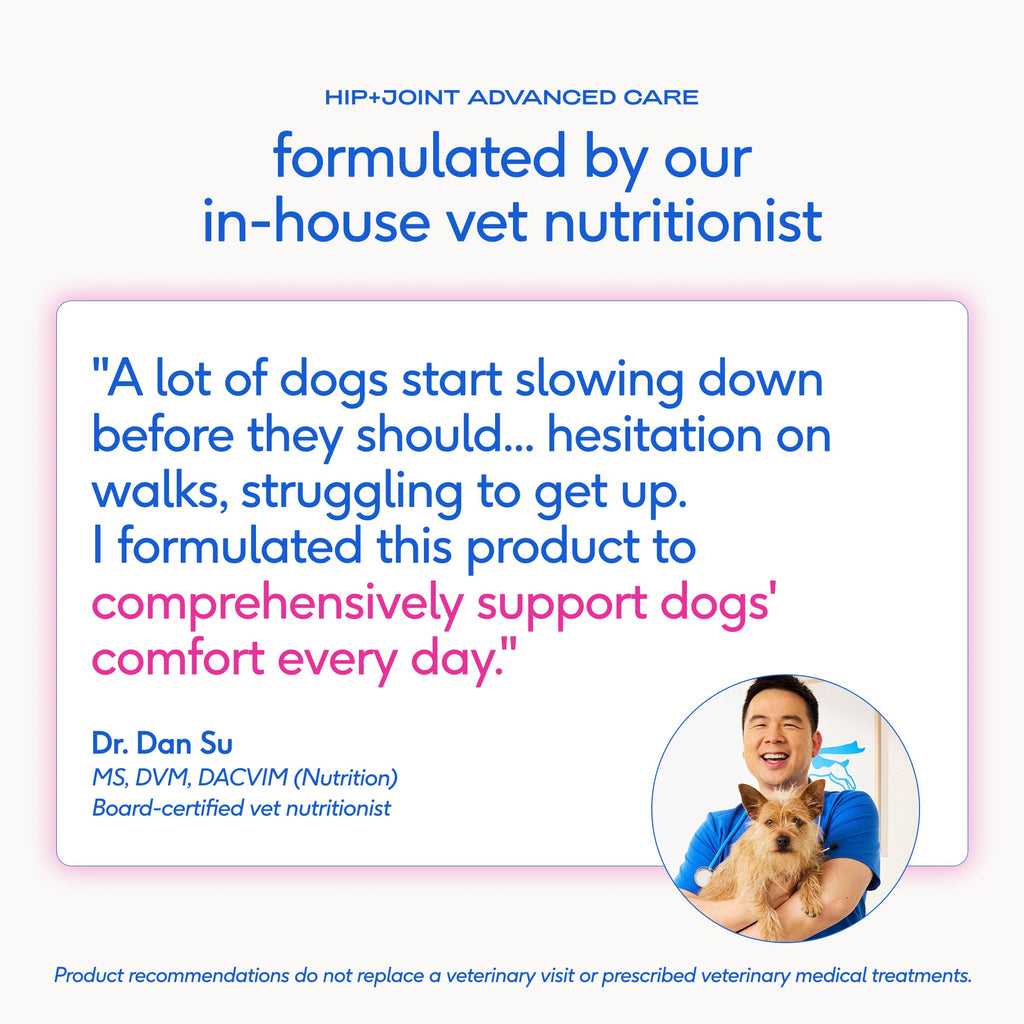 HIP+JOINT ADVANCED CARE

formulated by our in-house vet nutritionist

"A lot of dogs start slowing down before they should... hesitation on walks, struggling to get up. I formulated this product to comprehensively support dogs' comfort every day."

Dr. Dan Su
MS, DVM, DACVIM (Nutrition)
Board-certified vet nutritionist

Product recommendations do not replace a veterinary visit or prescribed veterinary medical treatments.